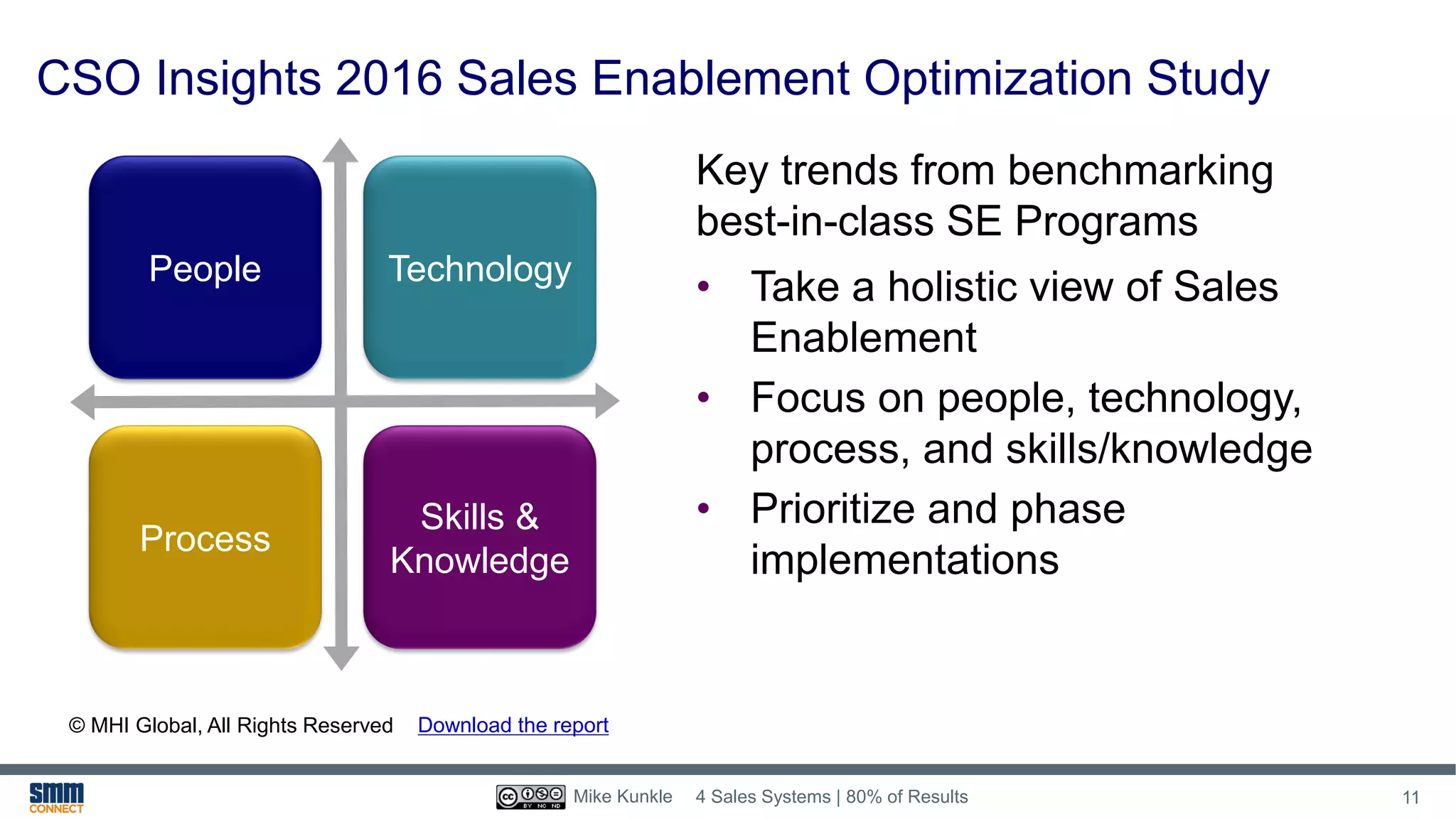 CSO Insights 2016 Sales Enablement Optimization Study

People

Technology

Process

Skills & Knowledge

Key trends from benchmarking best-in-class SE Programs

• Take a holistic view of Sales Enablement
• Focus on people, technology, process, and skills/knowledge
• Prioritize and phase implementations

© MHI Global, All Rights Reserved Download the report

smm CONNECT

cc BY NC ND Mike Kunkle 4 Sales Systems | 80% of Results 11